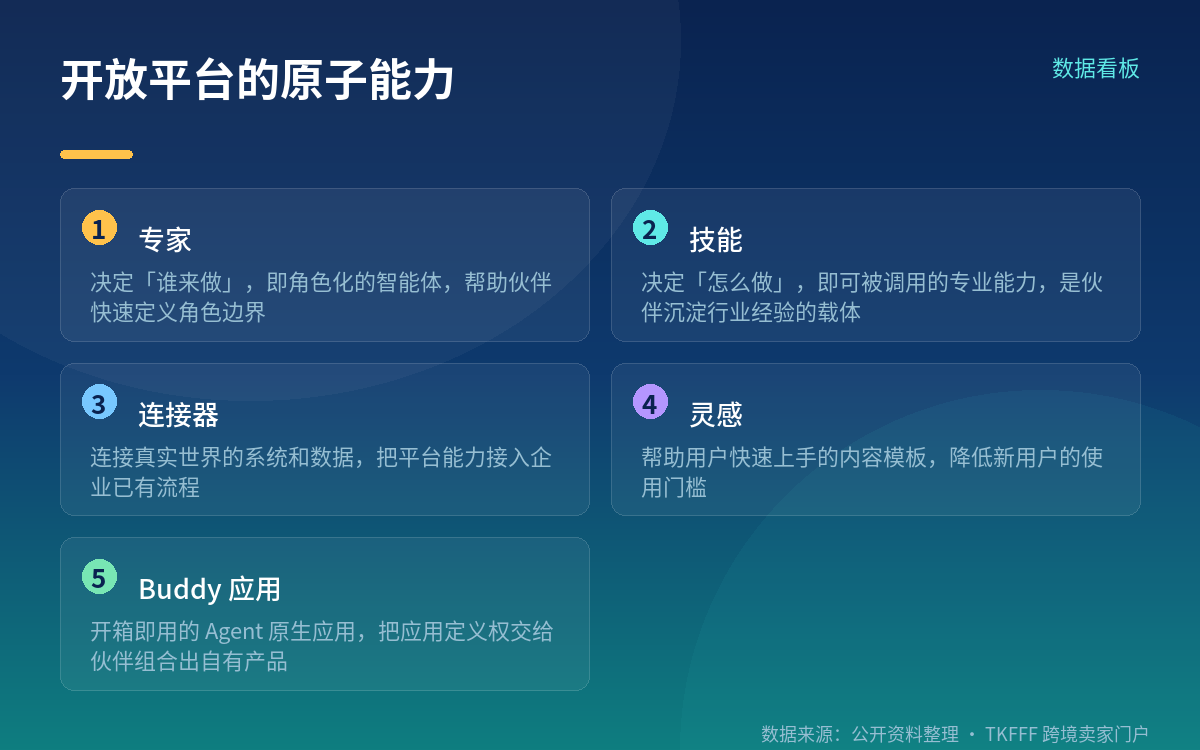 开放平台的原子能力

数据看板

1 专家
决定「谁来做」，即角色化的智能体，帮助伙伴快速定义角色边界

2 技能
决定「怎么做」，即可被调用的专业能力，是伙伴沉淀行业经验的载体

3 连接器
连接真实世界的系统和数据，把平台能力接入企业已有流程

4 灵感
帮助用户快速上手的内容模板，降低新用户的使用门槛

5 Buddy 应用
开箱即用的 Agent 原生应用，把应用定义权交给伙伴组合出自有产品

数据来源：公开资料整理 · TKFFF 跨境卖家门户